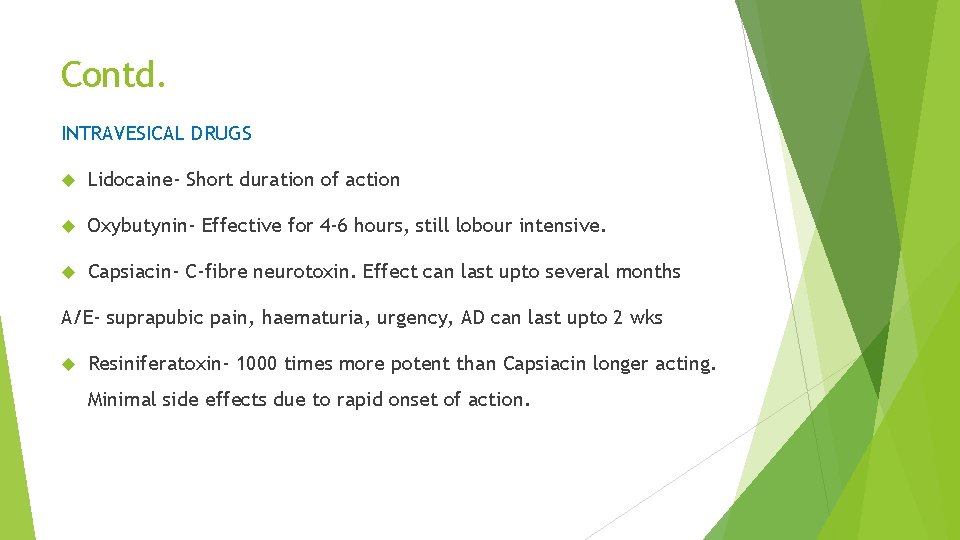 Contd.

INTRAVESICAL DRUGS

Lidocaine- Short duration of action

Oxybutynin- Effective for 4-6 hours, still lobour intensive.

Capsiacin- C-fibre neurotoxin. Effect can last upto several months

A/E- suprapubic pain, haematuria, urgency, AD can last upto 2 wks

Resiniferatoxin- 1000 times more potent than Capsiacin longer acting. Minimal side effects due to rapid onset of action.